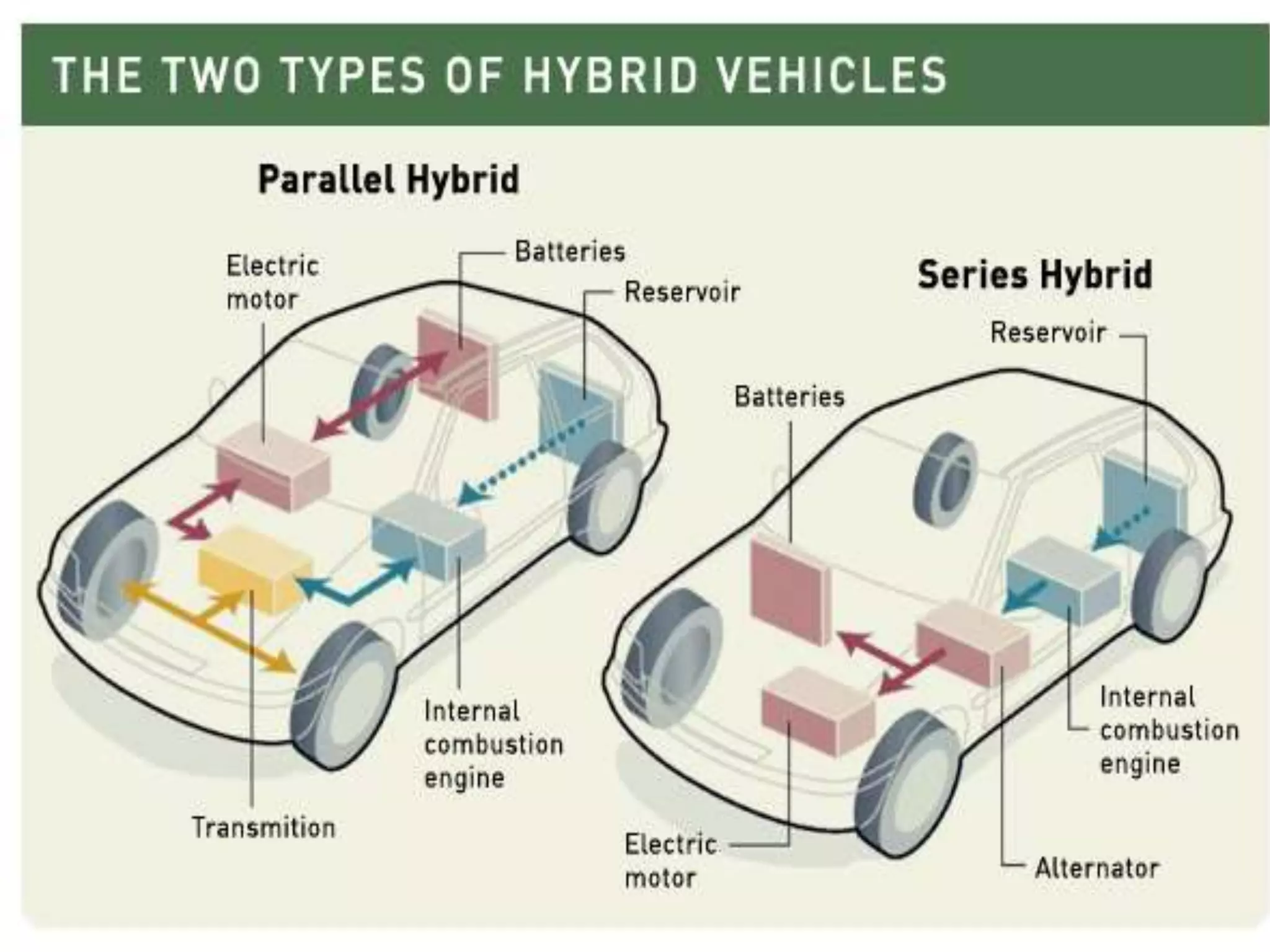 THE TWO TYPES OF HYBRID VEHICLES

Parallel Hybrid

Electric motor

Batteries

Reservoir

Internal combustion engine

Transmition

Series Hybrid

Reservoir

Batteries

Internal combustion engine

Electric motor

Alternator